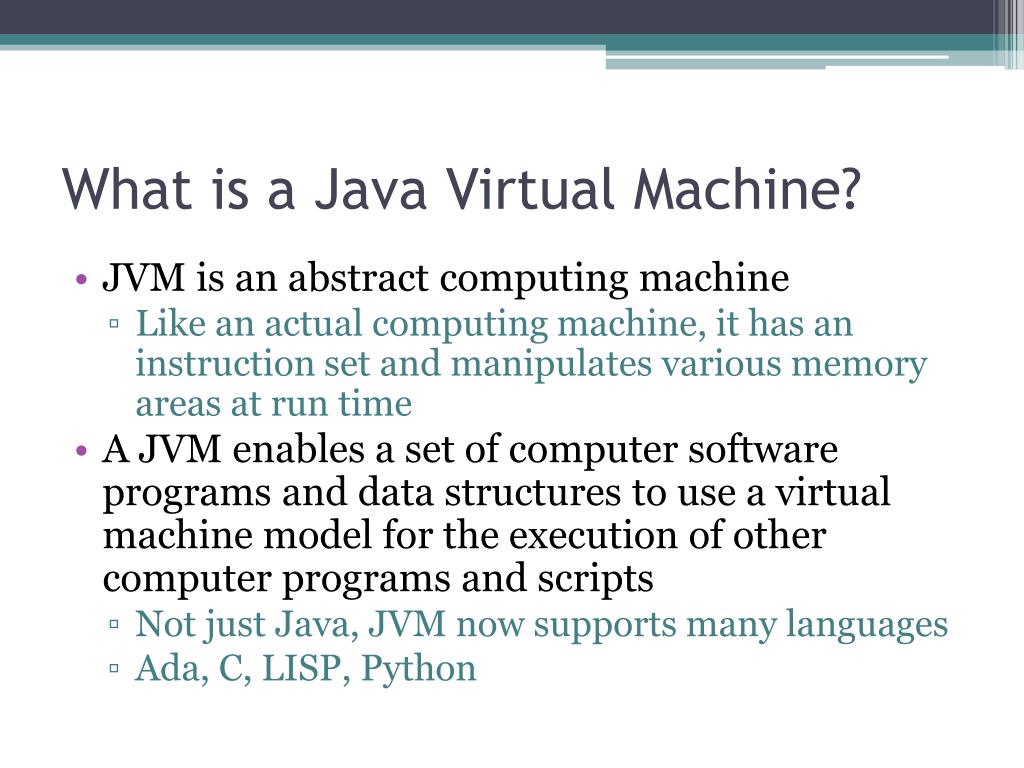 What is a Java Virtual Machine?

• JVM is an abstract computing machine
▫ Like an actual computing machine, it has an instruction set and manipulates various memory areas at run time
• A JVM enables a set of computer software programs and data structures to use a virtual machine model for the execution of other computer programs and scripts
▫ Not just Java, JVM now supports many languages
▫ Ada, C, LISP, Python